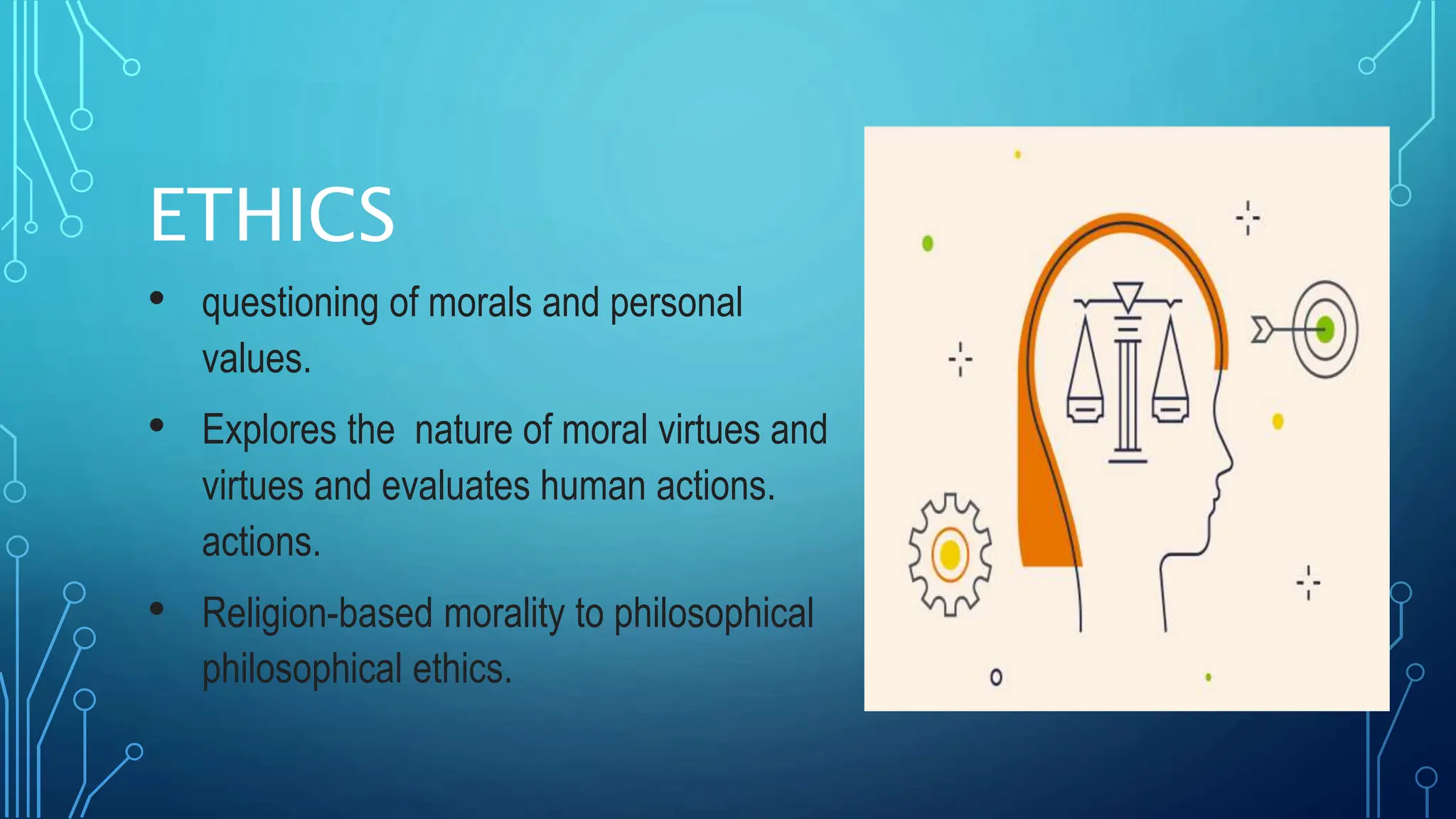 ETHICS

• questioning of morals and personal values.

• Explores the nature of moral virtues and virtues and evaluates human actions. actions.

• Religion-based morality to philosophical philosophical ethics.